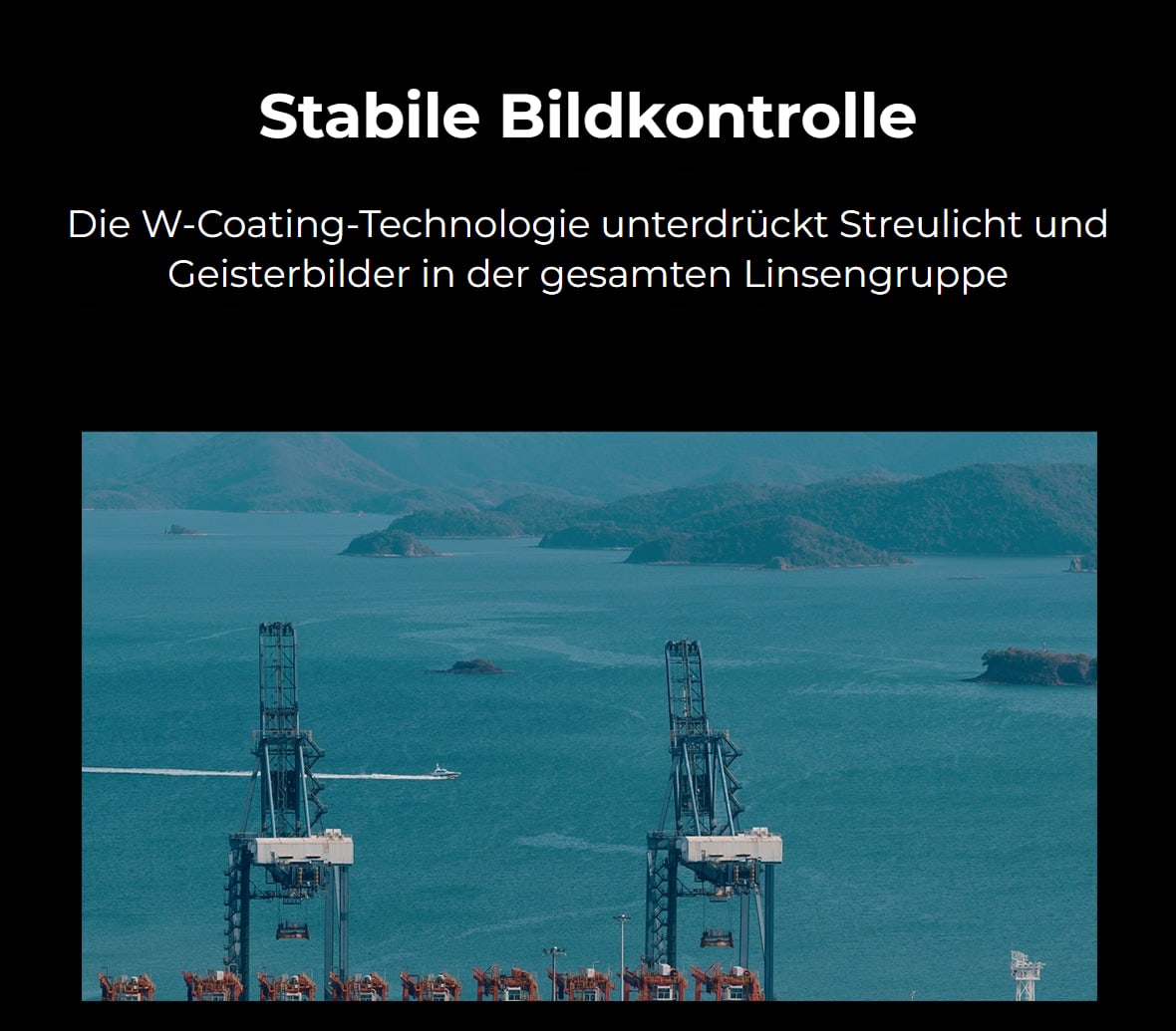 Stabile Bildkontrolle

Die W-Coating-Technologie unterdrückt Streulicht und Geisterbilder in der gesamten Linsengruppe